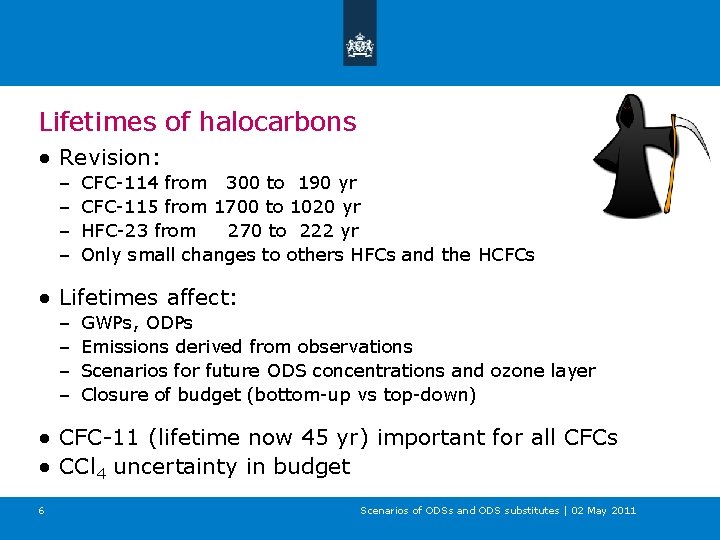 Lifetimes of halocarbons

• Revision:
– CFC-114 from 300 to 190 yr
– CFC-115 from 1700 to 1020 yr
– HFC-23 from 270 to 222 yr
– Only small changes to others HFCs and the HCFCs

• Lifetimes affect:
– GWPs, ODPs
– Emissions derived from observations
– Scenarios for future ODS concentrations and ozone layer
– Closure of budget (bottom-up vs top-down)

• CFC-11 (lifetime now 45 yr) important for all CFCs
• $CCl_4$ uncertainty in budget

6

Scenarios of ODSs and ODS substitutes | 02 May 2011